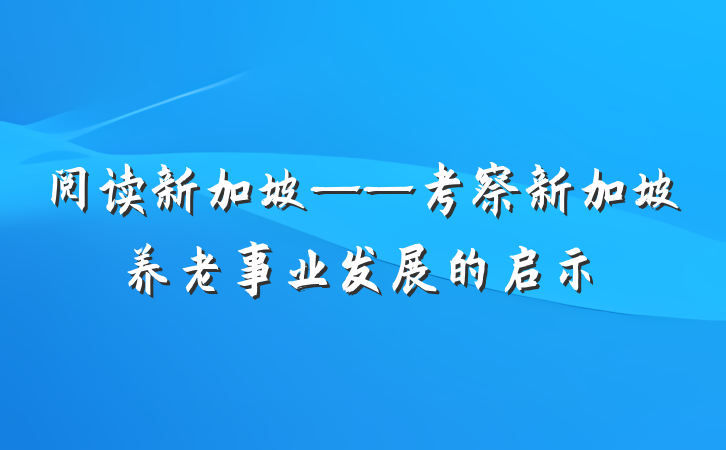 阅读新加坡——考察新加坡养老事业发展的启示